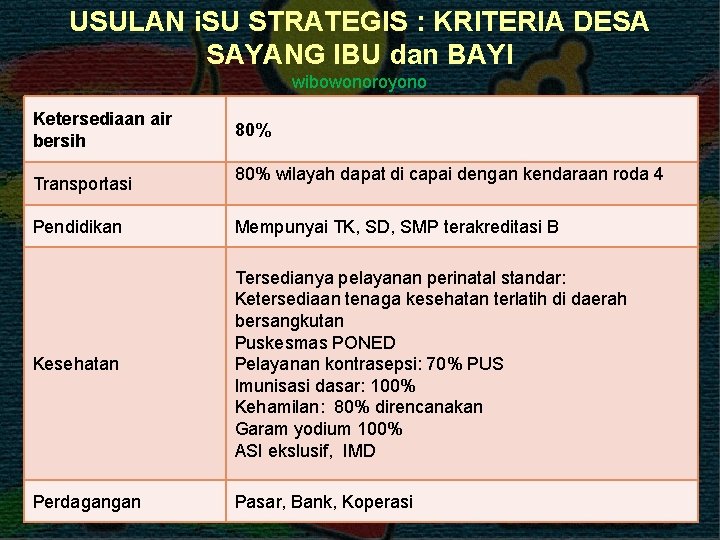 USULAN iSU STRATEGIS : KRITERIA DESA SAYANG IBU dan BAYI

wibowonoroyono

| Ketersediaan air bersih | 80% |
|---|---|
| Transportasi | 80% wilayah dapat di capai dengan kendaraan roda 4 |
| Pendidikan | Mempunyai TK, SD, SMP terakreditasi B |
| Kesehatan | Tersedianya pelayanan perinatal standar: Ketersediaan tenaga kesehatan terlatih di daerah bersangkutan Puskesmas PONED Pelayanan kontrasepsi: 70% PUS Imunisasi dasar: 100% Kehamilan: 80% direncanakan Garam yodium 100% ASI ekslusif, IMD |
| Perdagangan | Pasar, Bank, Koperasi |